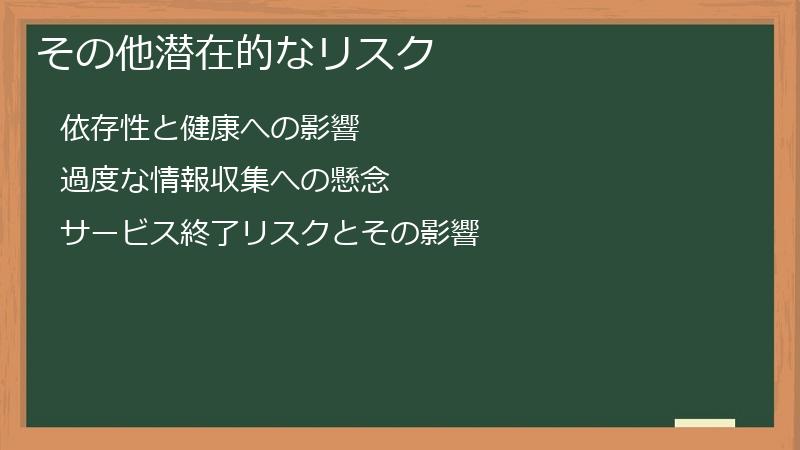 その他潜在的なリスク

依存性と健康への影響

過度な情報収集への懸念

サービス終了リスクとその影響